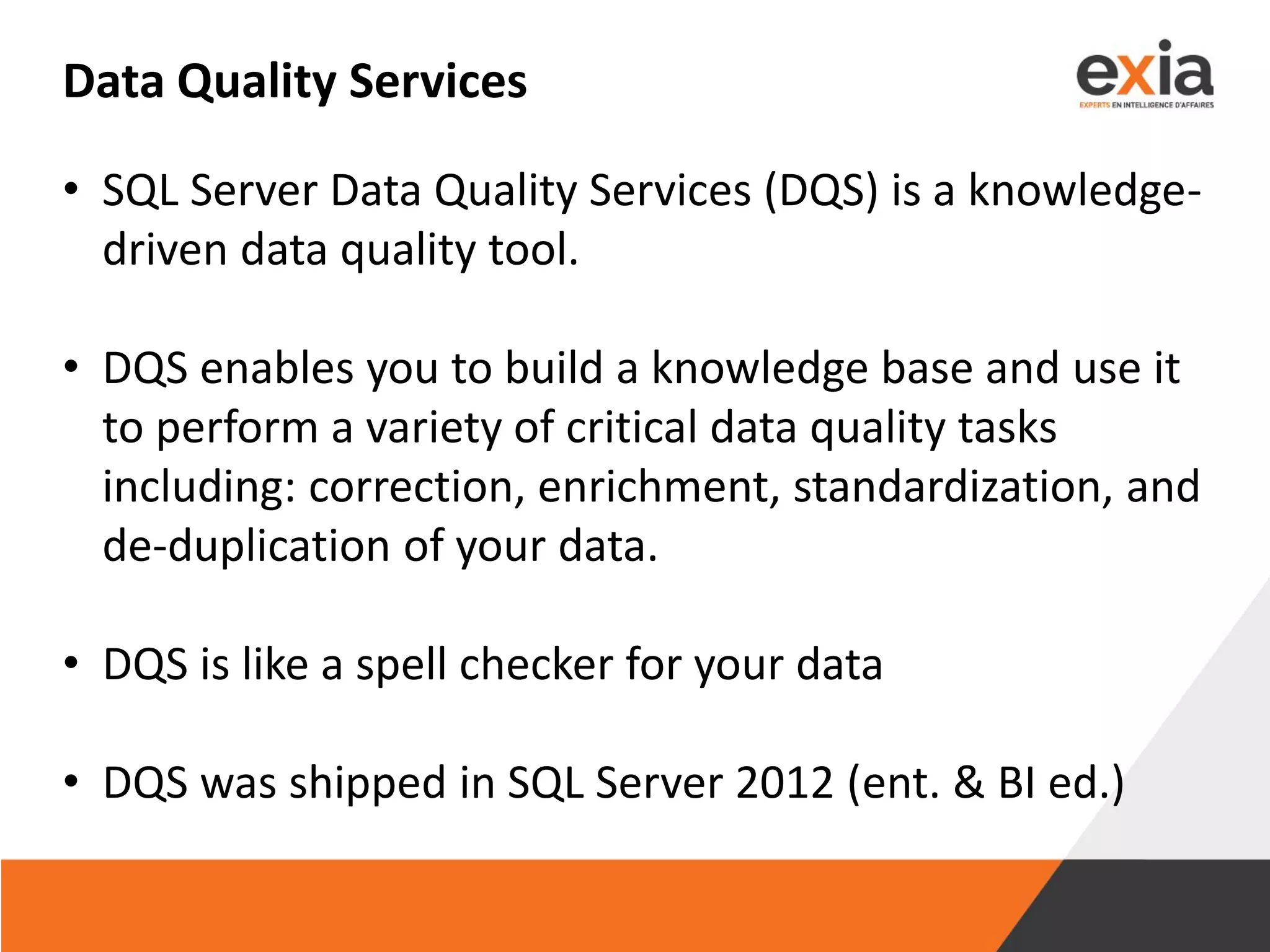 Data Quality Services

exia
EXPERTS EN INTELLIGENCE D'AFFAIRES

• SQL Server Data Quality Services (DQS) is a knowledge-driven data quality tool.

• DQS enables you to build a knowledge base and use it to perform a variety of critical data quality tasks including: correction, enrichment, standardization, and de-duplication of your data.

• DQS is like a spell checker for your data

• DQS was shipped in SQL Server 2012 (ent. & BI ed.)